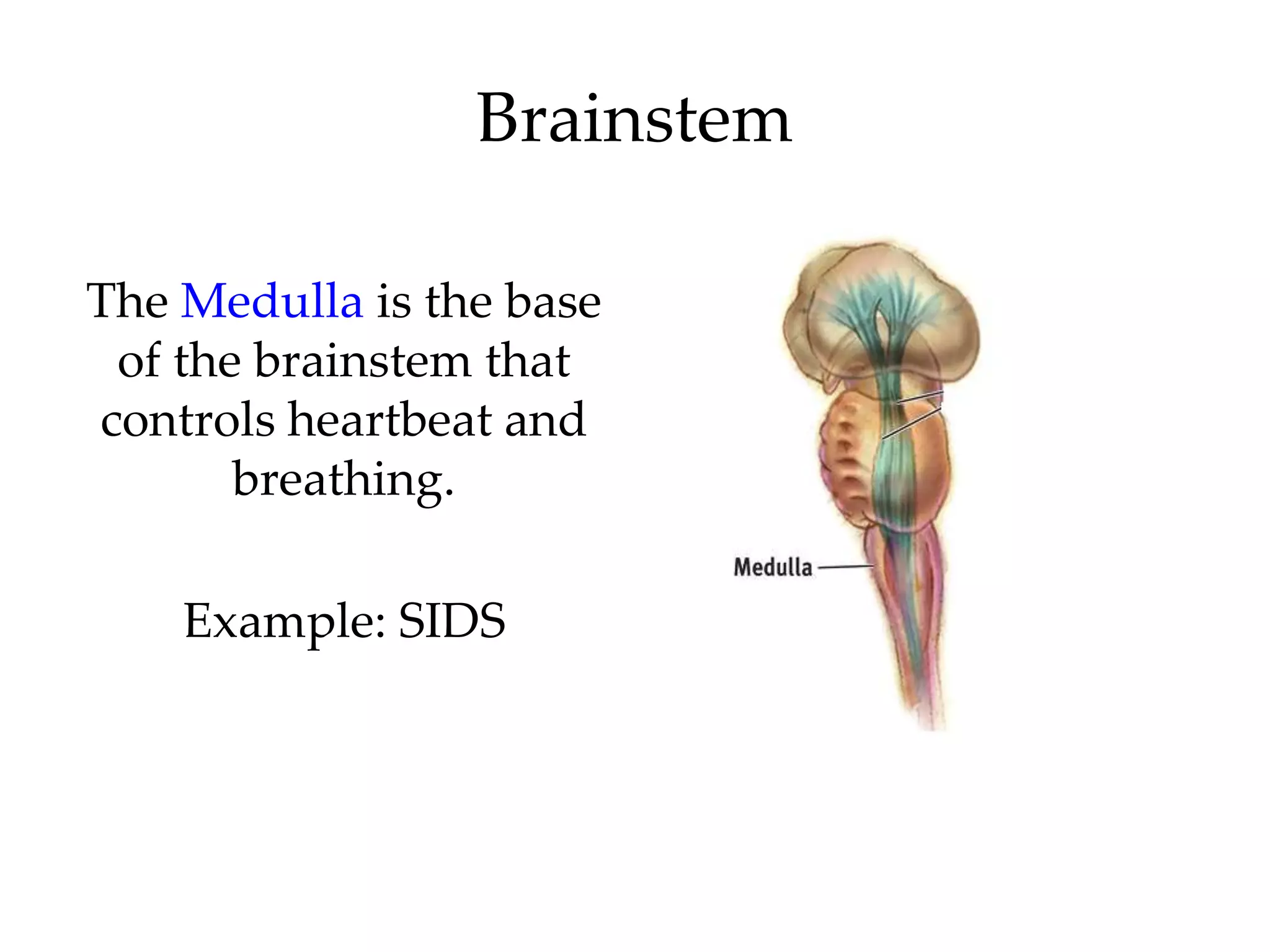 Brainstem

The Medulla is the base of the brainstem that controls heartbeat and breathing.

Example: SIDS

Medulla